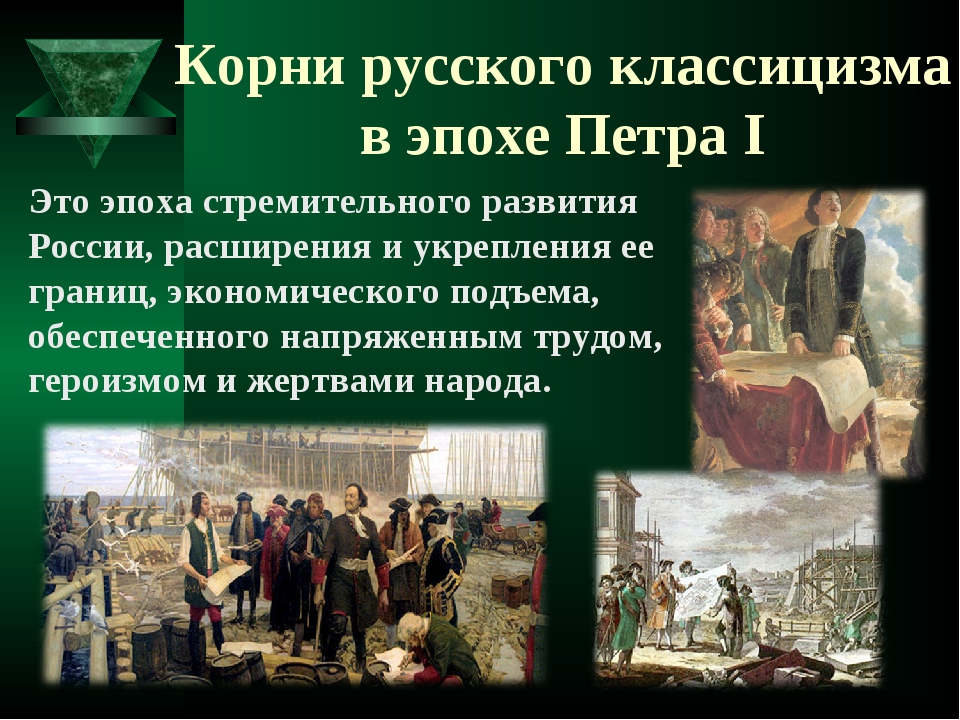 Корни русского классицизма в эпохе Петра I

Это эпоха стремительного развития России, расширения и укрепления ее границ, экономического подъема, обеспеченного напряженным трудом, героизмом и жертвами народа.